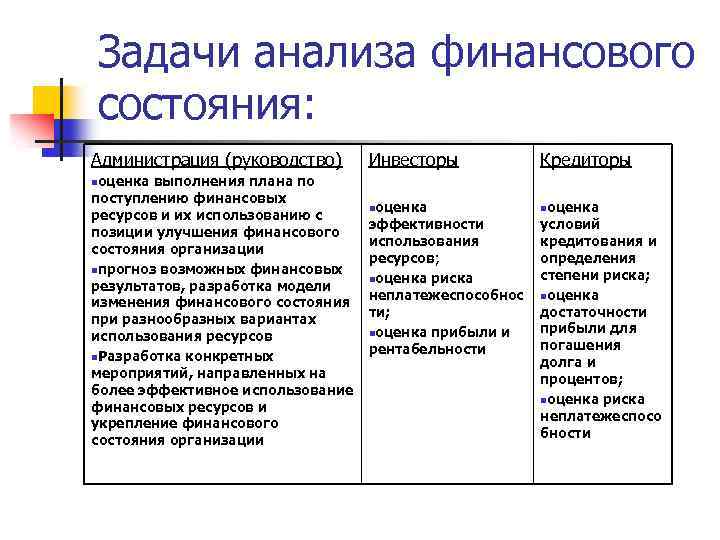 Задачи анализа финансового состояния:

| Администрация (руководство) | Инвесторы | Кредиторы |
|---|---|---|
| ▪оценка выполнения плана по поступлению финансовых ресурсов и их использованию с позиции улучшения финансового состояния организации ▪прогноз возможных финансовых результатов, разработка модели изменения финансового состояния при разнообразных вариантах использования ресурсов ▪Разработка конкретных мероприятий, направленных на более эффективное использование финансовых ресурсов и укрепление финансового состояния организации | ▪оценка эффективности использования ресурсов; ▪оценка риска неплатежеспособности; ▪оценка прибыли и рентабельности | ▪оценка условий кредитования и определения степени риска; ▪оценка достаточности прибыли для погашения долга и процентов; ▪оценка риска неплатежеспособности |